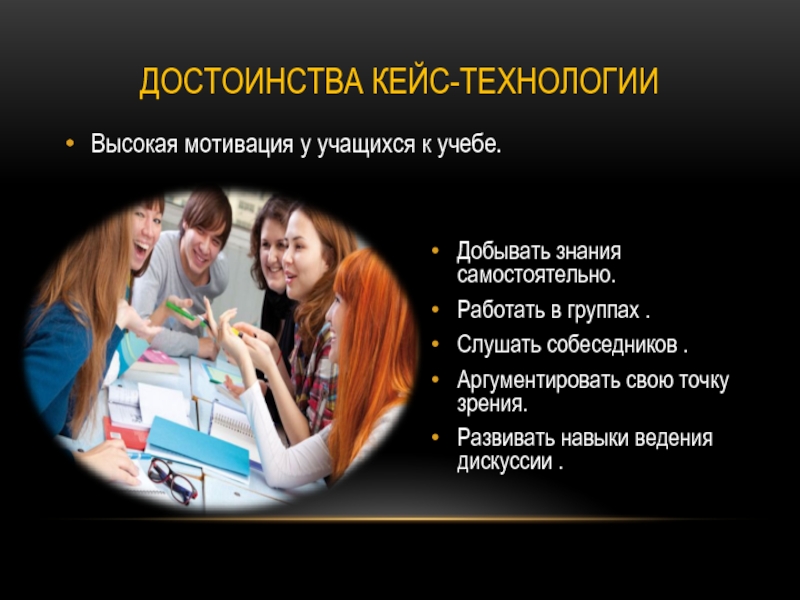 ДОСТОИНСТВА КЕЙС-ТЕХНОЛОГИИ

• Высокая мотивация у учащихся к учебе.

• Добывать знания самостоятельно.
• Работать в группах .
• Слушать собеседников .
• Аргументировать свою точку зрения.
• Развивать навыки ведения дискуссии .